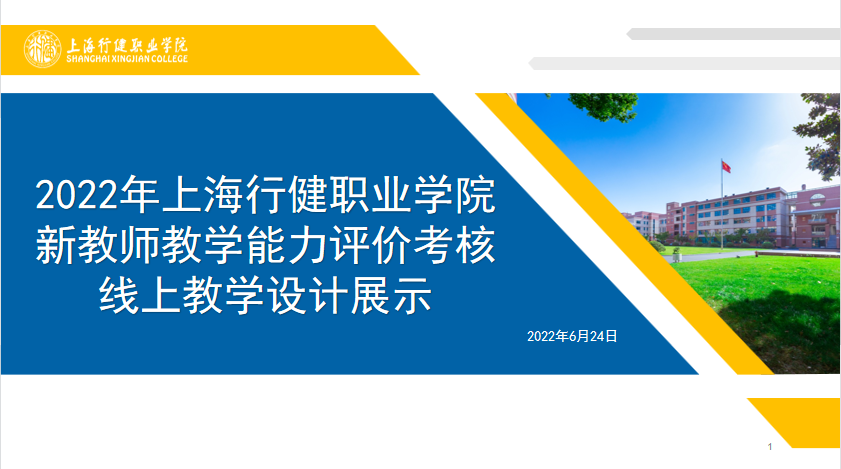 上海行健职业学院
SHANGHAI XINGJIAN COLLEGE

2022年上海行健职业学院
新教师教学能力评价考核
线上教学设计展示

2022年6月24日

1